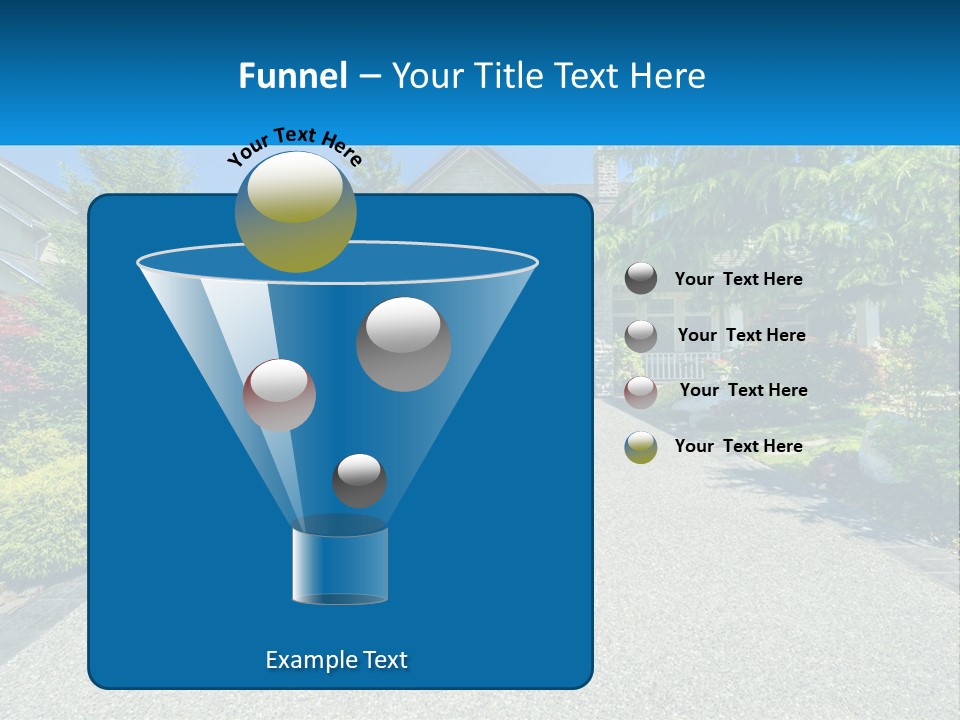 Funnel – Your Title Text Here

Your Text Here

Example Text

Your Text Here

Your Text Here

Your Text Here

Your Text Here